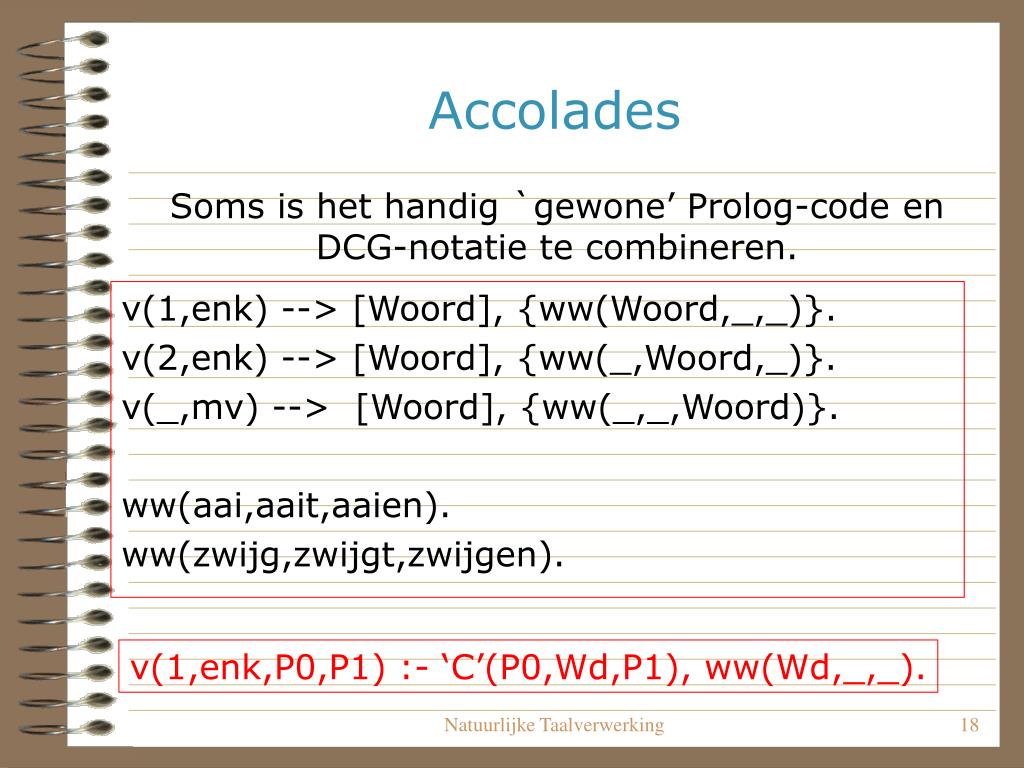 Accolades

Soms is het handig `gewone’ Prolog-code en DCG-notatie te combineren.

v(1,enk) --> [Woord], {ww(Woord,_,_)}.
v(2,enk) --> [Woord], {ww(_,Woord,_)}.
v(_,mv) --> [Woord], {ww(_,_,Woord)}.

ww(aai,aait,aaien).
ww(zwijg,zwijgt,zwijgen).

v(1,enk,P0,P1) :- ‘C’(P0,Wd,P1), ww(Wd,_,_).

Natuurlijke Taalverwerking

18